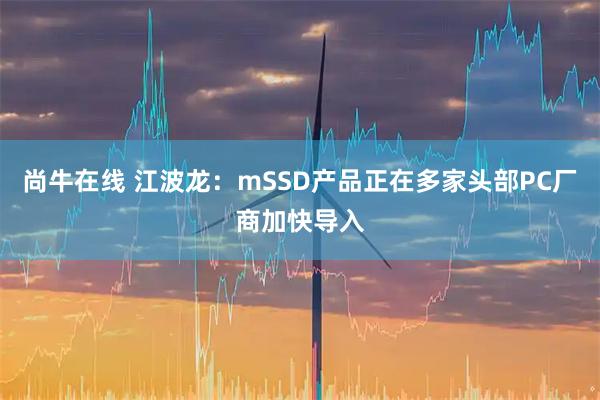 尚牛在线 江波龙：mSSD产品正在多家头部PC厂商加快导入